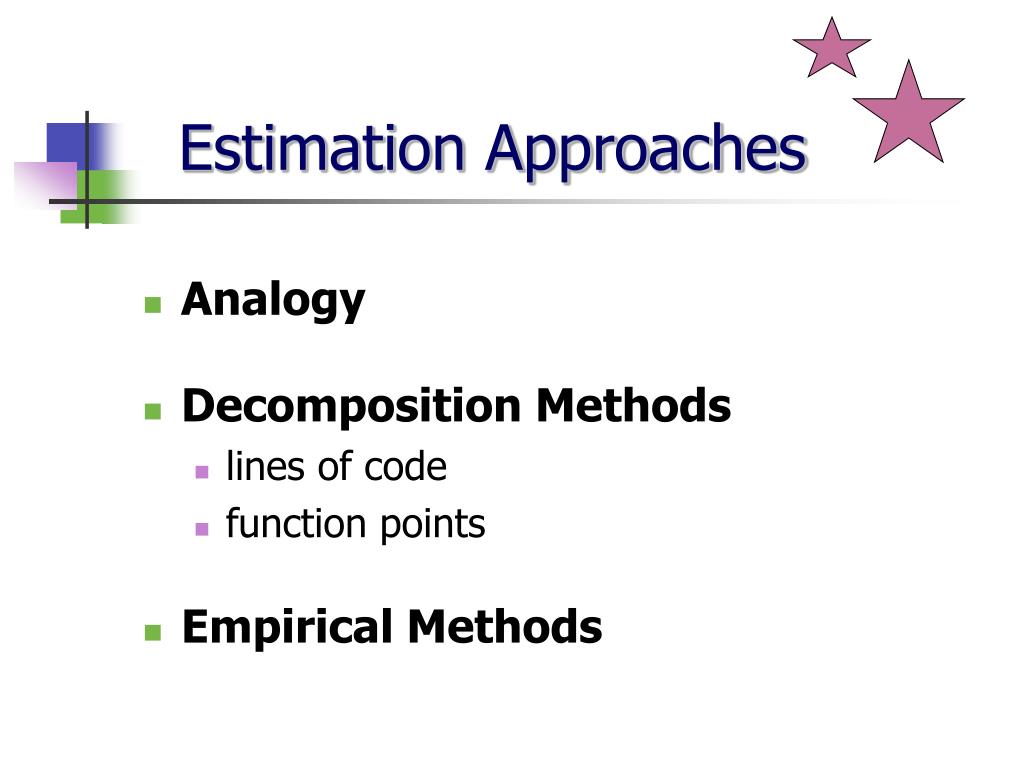 Estimation Approaches

- Analogy
- Decomposition Methods
  - lines of code
  - function points
- Empirical Methods